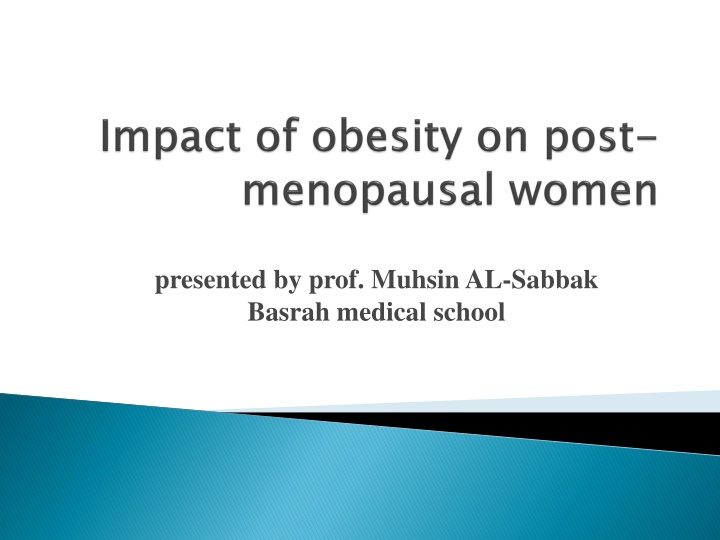 Impact of obesity on post-menopausal women

presented by prof. Muhsin AL-Sabbak
Basrah medical school